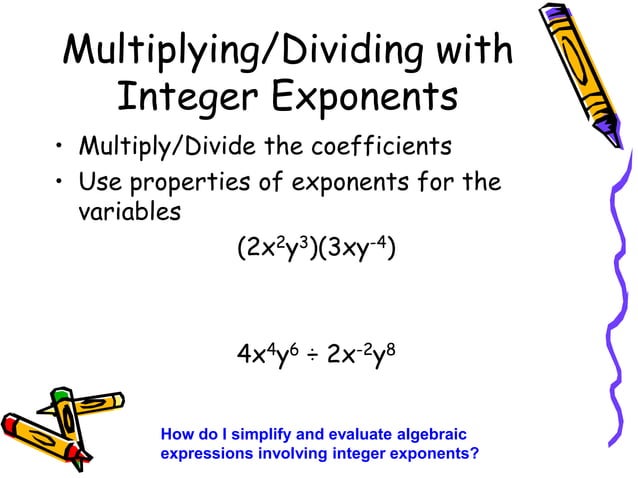 Multiplying/Dividing with Integer Exponents

• Multiply/Divide the coefficients
• Use properties of exponents for the variables

$(2x^2y^3)(3xy^{-4})$

$4x^4y^6 \div 2x^{-2}y^8$

How do I simplify and evaluate algebraic expressions involving integer exponents?